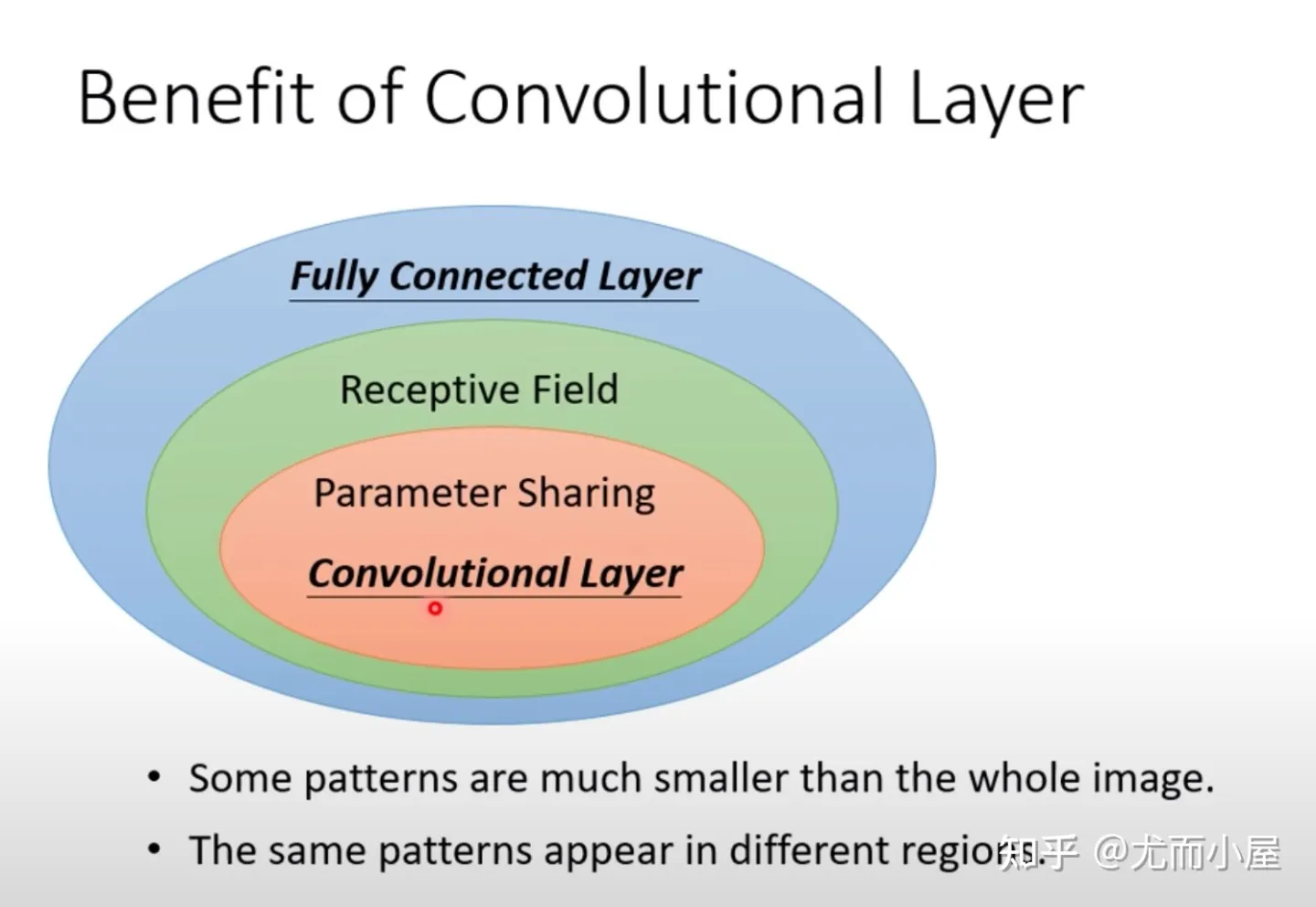 Benefit of Convolutional Layer

Fully Connected Layer

Receptive Field

Parameter Sharing

Convolutional Layer

• Some patterns are much smaller than the whole image.

• The same patterns appear in different regions.

知乎 @尤而小屋